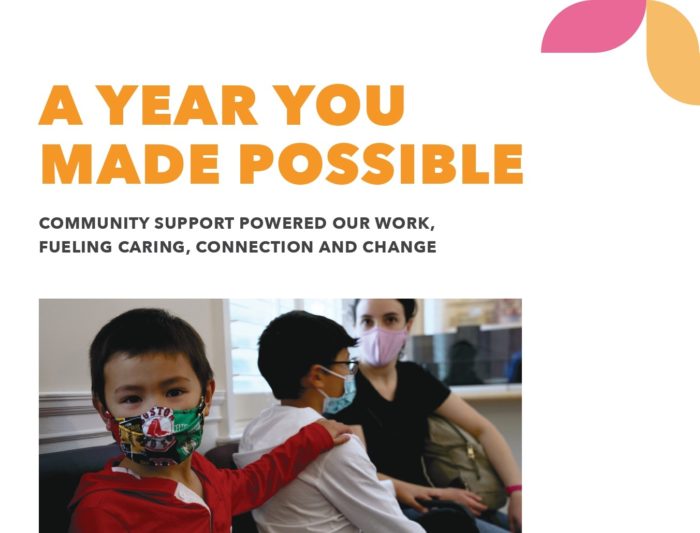 A YEAR YOU MADE POSSIBLE

COMMUNITY SUPPORT POWERED OUR WORK, FUELING CARING, CONNECTION AND CHANGE

BOSTON